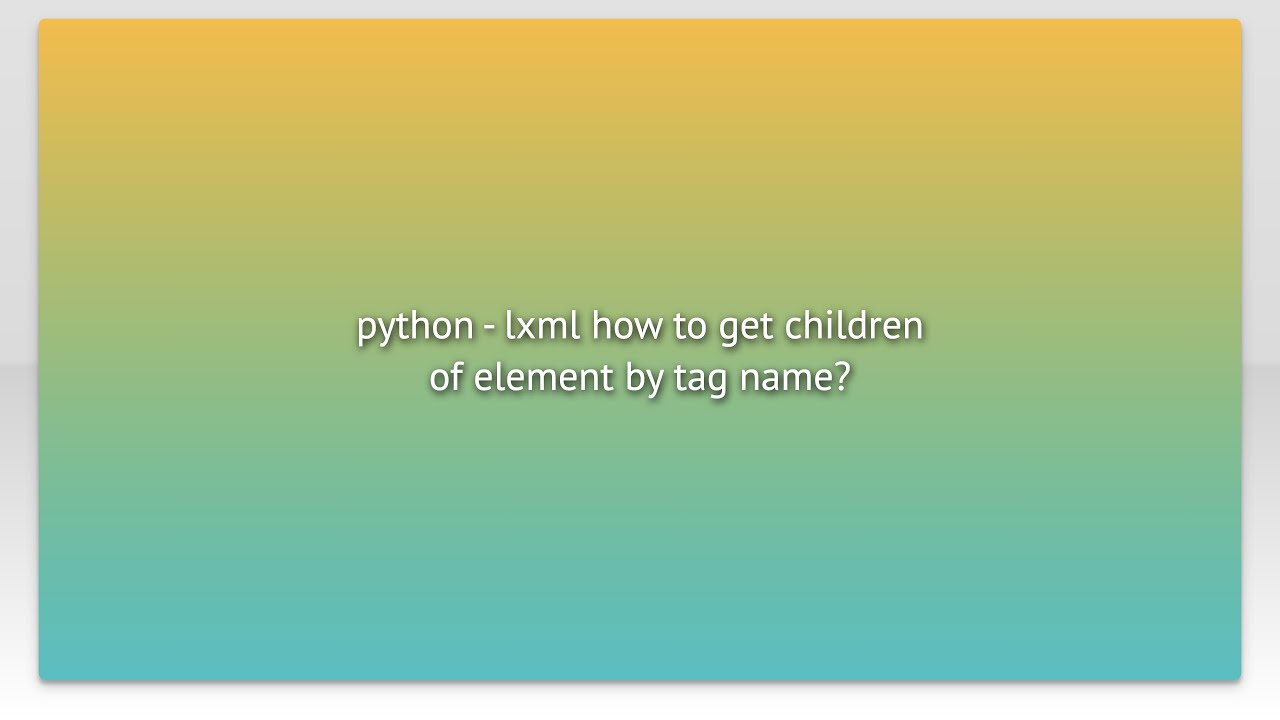 python - lxml how to get children of element by tag name?